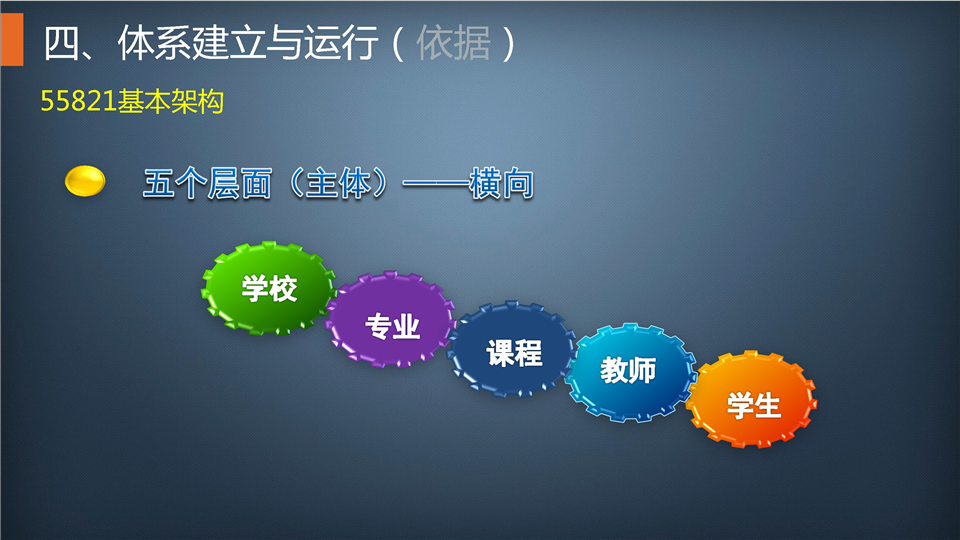 四、体系建立与运行（依据）

55821基本架构

五个层面（主体）——横向

学校

专业

课程

教师

学生